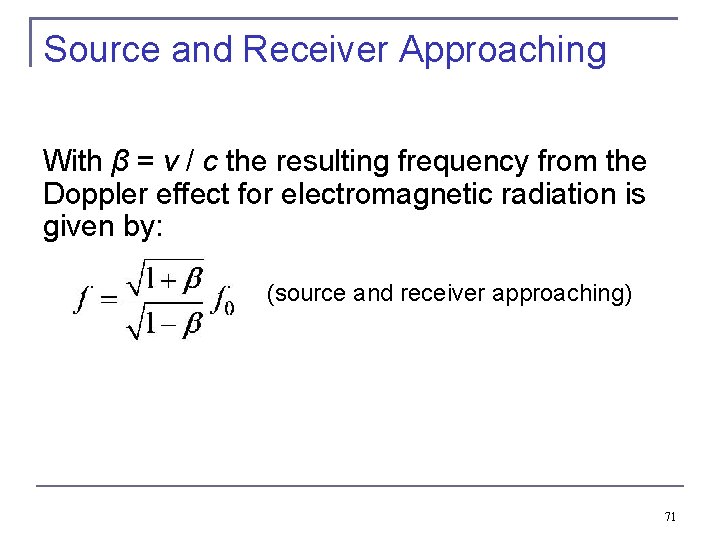 Source and Receiver Approaching

With $\beta = v / c$ the resulting frequency from the Doppler effect for electromagnetic radiation is given by:

$f = \frac{\sqrt{1+\beta}}{\sqrt{1-\beta}} f_0$ (source and receiver approaching)

71